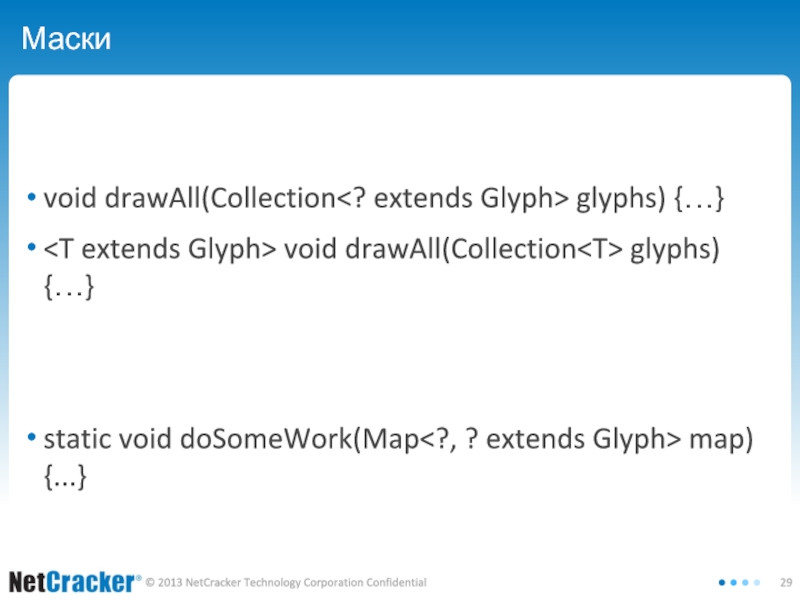 Маски

• void drawAll(Collection<? extends Glyph> glyphs) {…}

• <T extends Glyph> void drawAll(Collection<T> glyphs) {…}

• static void doSomeWork(Map<?, ? extends Glyph> map) {...}

NetCracker® © 2013 NetCracker Technology Corporation Confidential

29